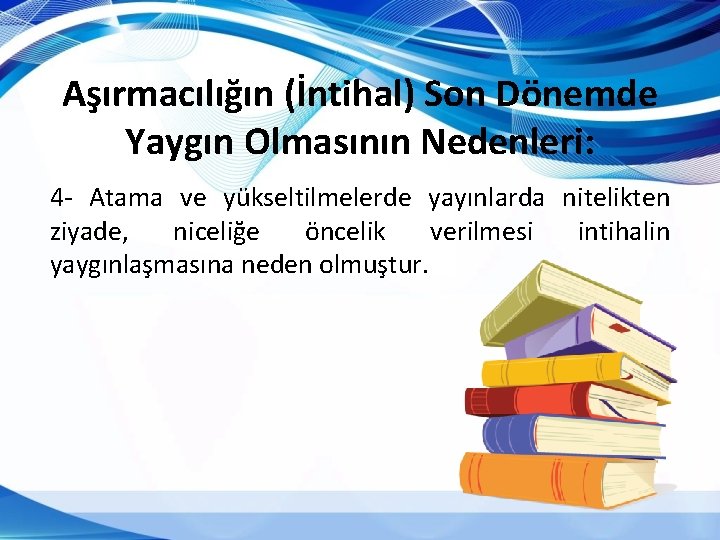 Aşırmacılığın (İntihal) Son Dönemde Yaygın Olmasının Nedenleri:

4- Atama ve yükseltilmelerde yayınlarda nitelikten ziyade, niceliğe öncelik verilmesi intihalin yaygınlaşmasına neden olmuştur.